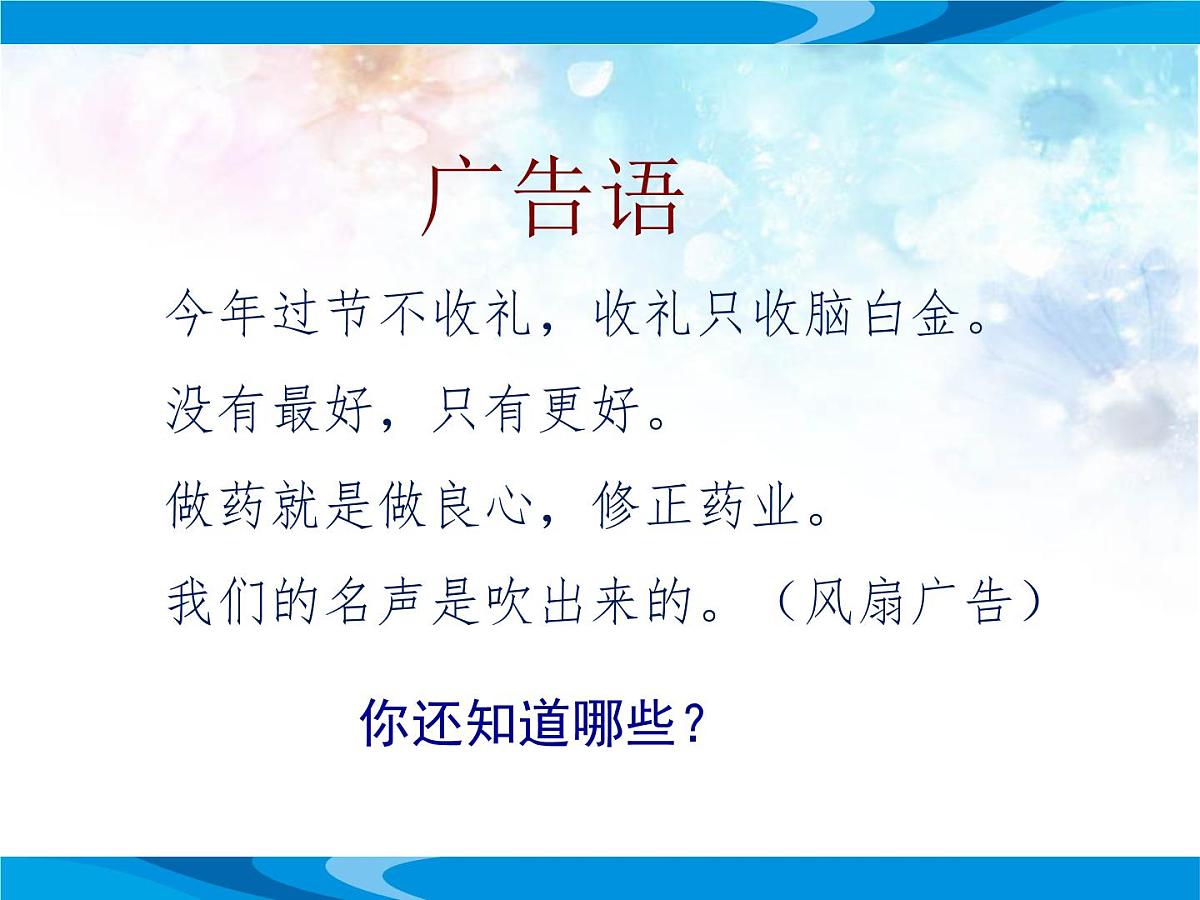 广告语

今年过节不收礼，收礼只收脑白金。

没有最好，只有更好。

做药就是做良心，修正药业。

我们的名声是吹出来的。（风扇广告）

你还知道哪些？